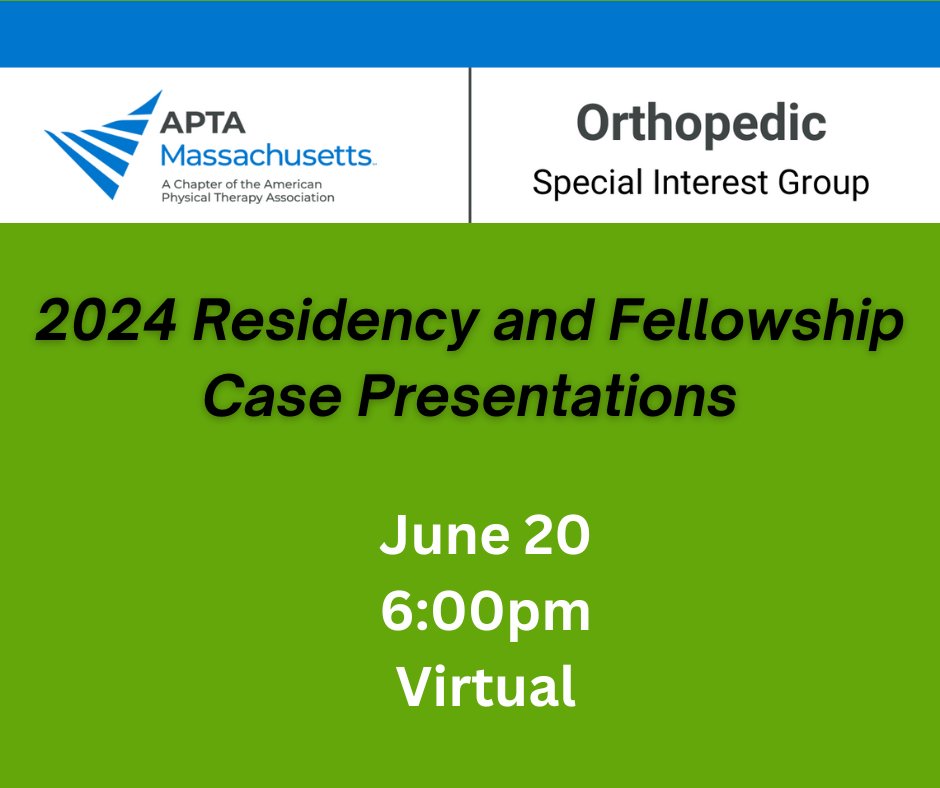 APTA Massachusetts
A Chapter of the American Physical Therapy Association

Orthopedic
Special Interest Group

2024 Residency and Fellowship Case Presentations

June 20
6:00pm
Virtual